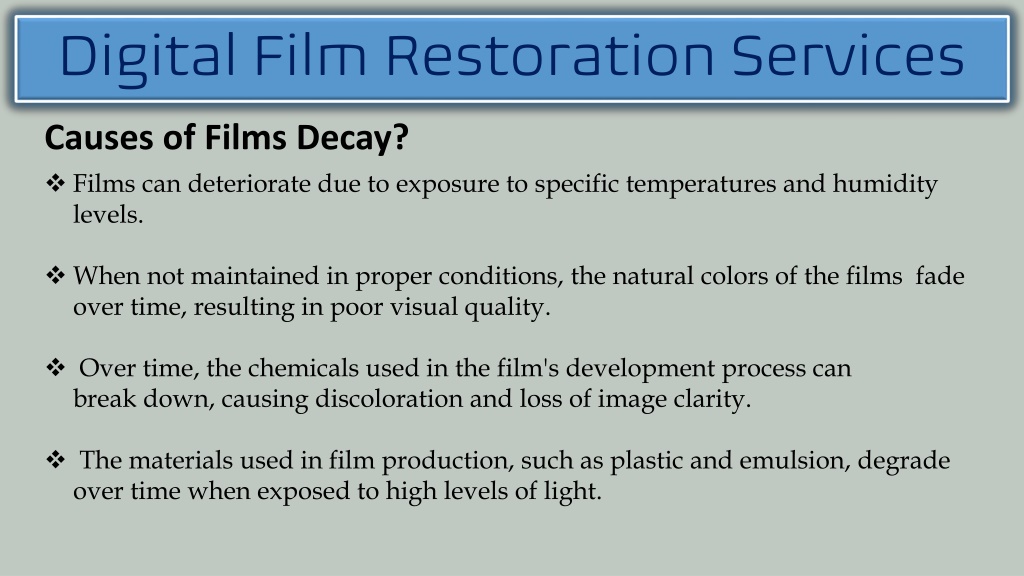 Digital Film Restoration Services

Causes of Films Decay?

❖ Films can deteriorate due to exposure to specific temperatures and humidity levels.

❖ When not maintained in proper conditions, the natural colors of the films fade over time, resulting in poor visual quality.

❖ Over time, the chemicals used in the film's development process can break down, causing discoloration and loss of image clarity.

❖ The materials used in film production, such as plastic and emulsion, degrade over time when exposed to high levels of light.